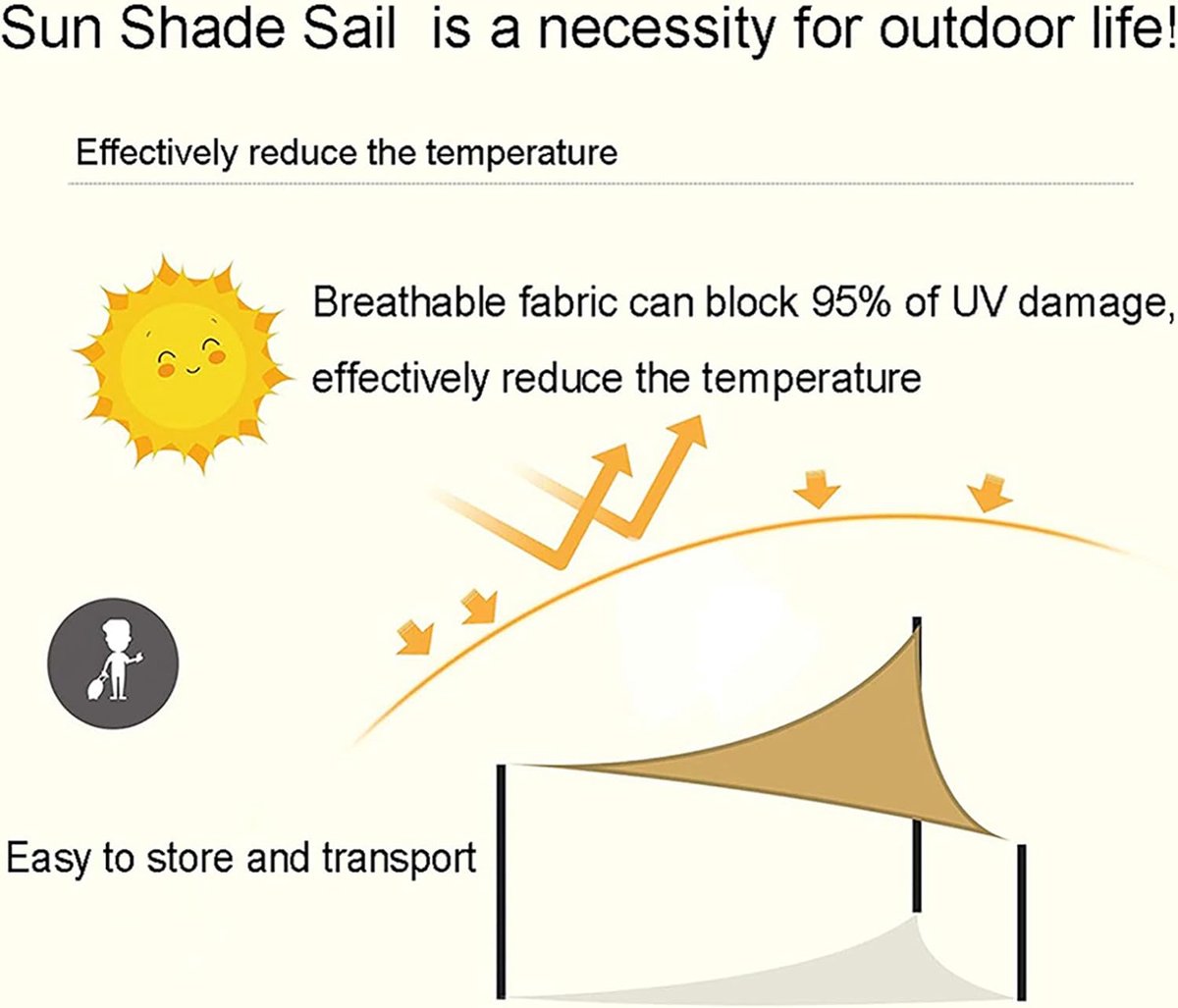 Sun Shade Sail  is a necessity for outdoor life!

Effectively reduce the temperature

Breathable fabric can block 95% of UV damage, effectively reduce the temperature

Easy to store and transport